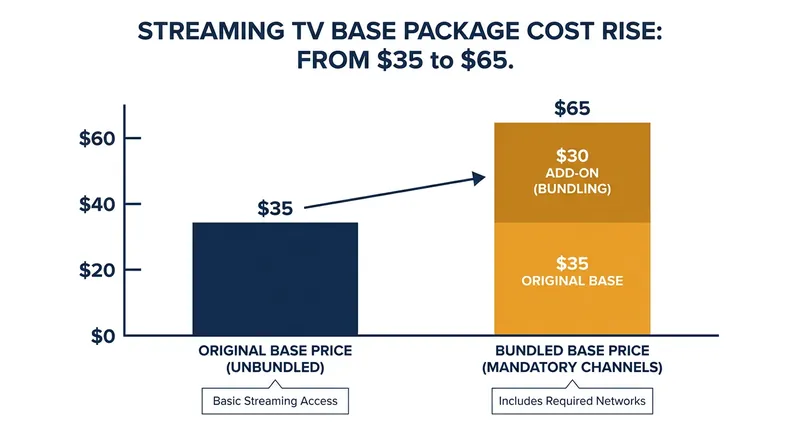 STREAMING TV BASE PACKAGE COST RISE: FROM \$35 to \$65.

\$60
\$40
\$20
\$0

\$35

\$65

\$30
ADD-ON
(BUNDLING)

\$35
ORIGINAL BASE

ORIGINAL BASE PRICE
(UNBUNDLED)

Basic Streaming Access

BUNDLED BASE PRICE
(MANDATORY CHANNELS)

Includes Required Networks